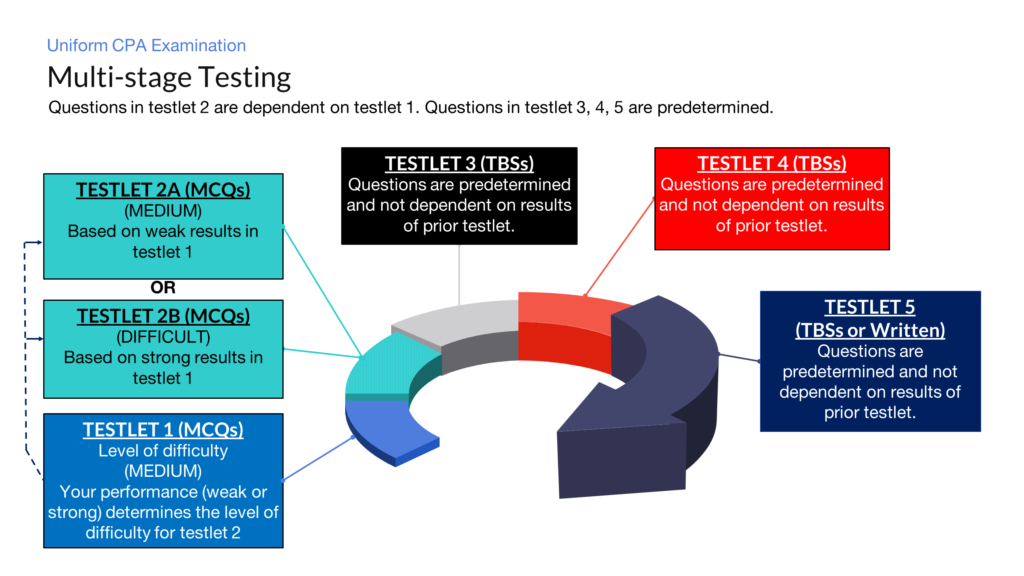 Uniform CPA Examination

Multi-stage Testing

Questions in testlet 2 are dependent on testlet 1. Questions in testlet 3, 4, 5 are predetermined.

TESTLET 2A (MCQs)
(MEDIUM)
Based on weak results in testlet 1

OR

TESTLET 2B (MCQs)
(DIFFICULT)
Based on strong results in testlet 1

TESTLET 1 (MCQs)
Level of difficulty
(MEDIUM)
Your performance (weak or strong) determines the level of difficulty for testlet 2

TESTLET 3 (TBSs)
Questions are predetermined and not dependent on results of prior testlet.

TESTLET 4 (TBSs)
Questions are predetermined and not dependent on results of prior testlet.

TESTLET 5
(TBSs or Written)
Questions are predetermined and not dependent on results of prior testlet.